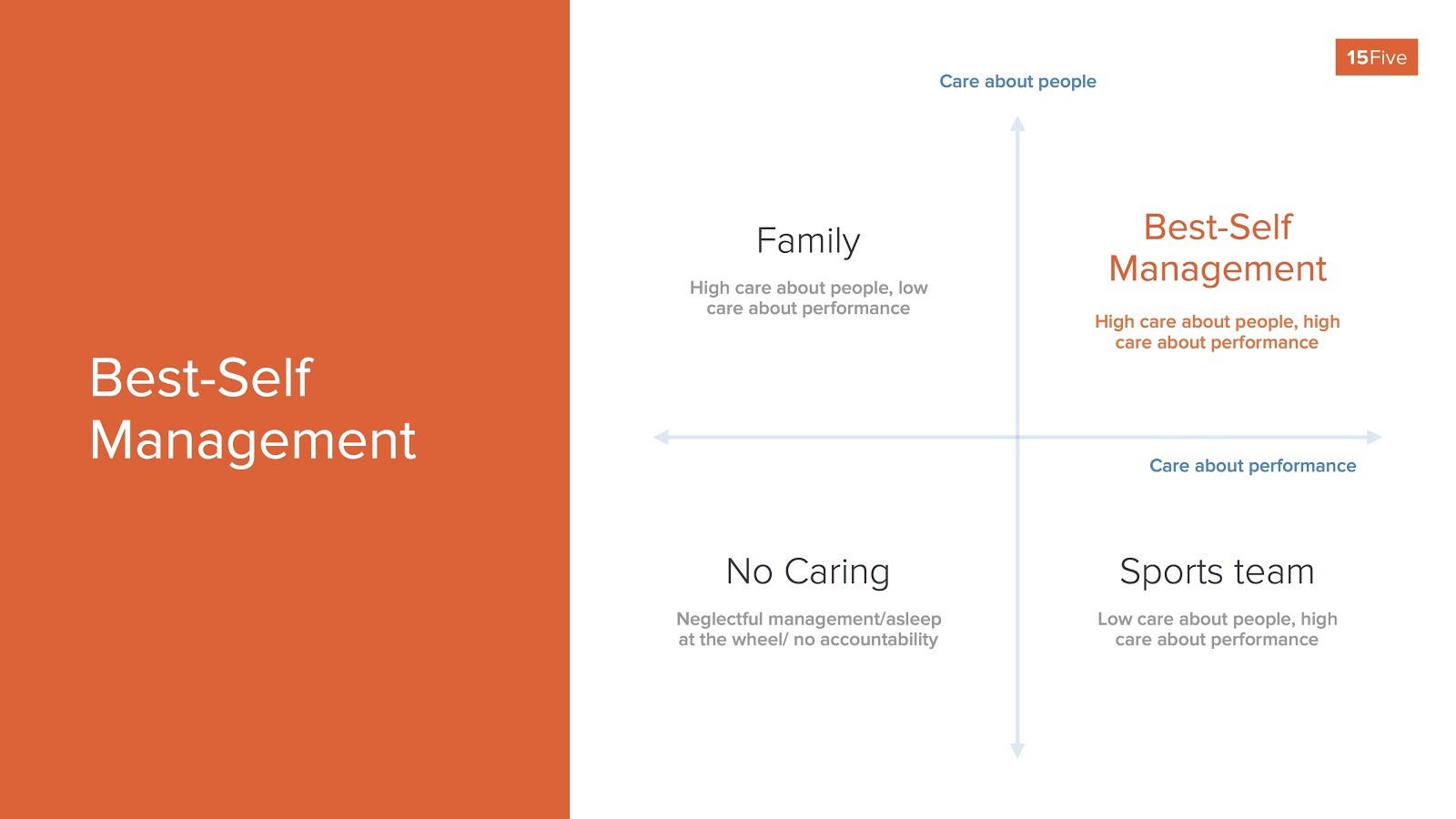 Best-Self Management

15Five

Care about people

Family

High care about people, low care about performance

Best-Self Management

High care about people, high care about performance

Care about performance

No Caring

Neglectful management/asleep at the wheel/ no accountability

Sports team

Low care about people, high care about performance